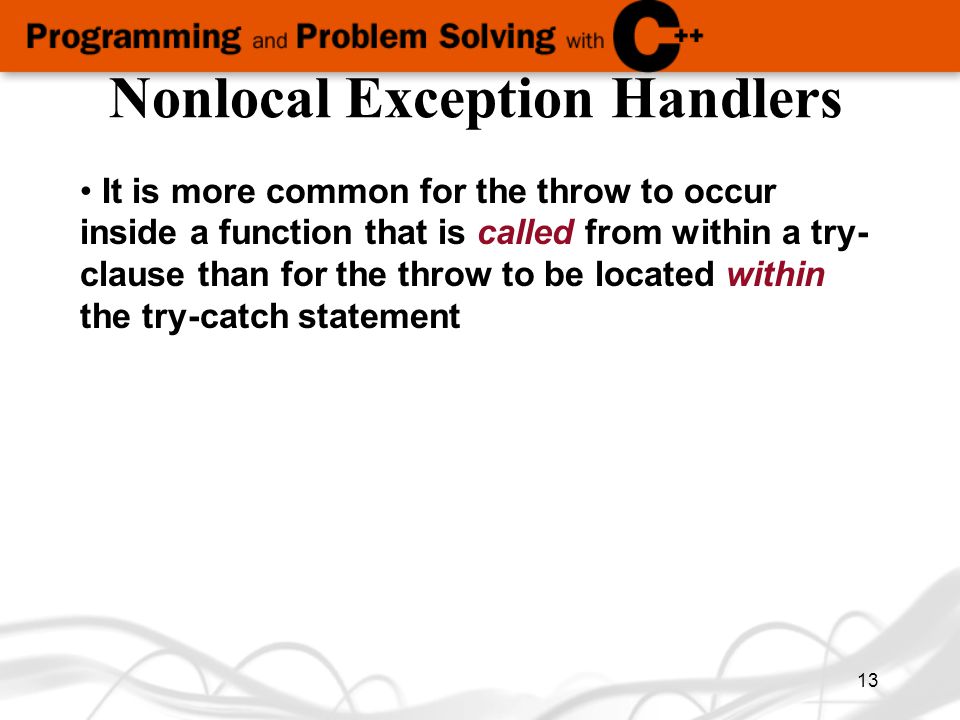 Programming and Problem Solving with C++

Nonlocal Exception Handlers

• It is more common for the throw to occur inside a function that is called from within a try-clause than for the throw to be located within the try-catch statement

13